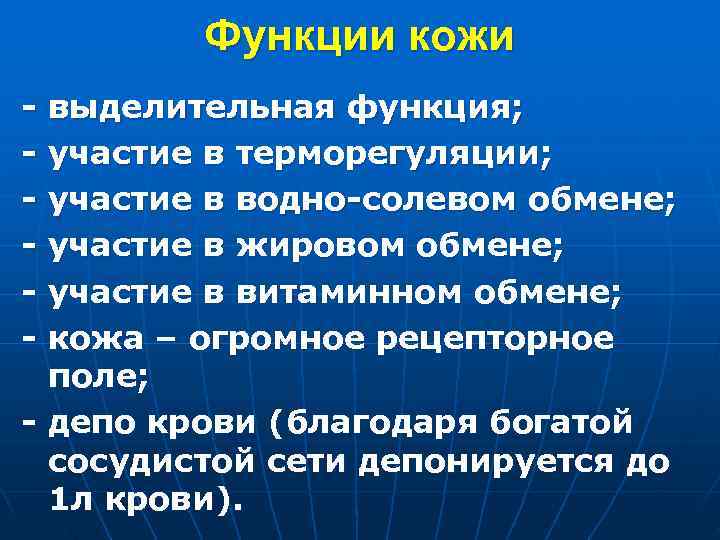 Функции кожи

- выделительная функция;
- участие в терморегуляции;
- участие в водно-солевом обмене;
- участие в жировом обмене;
- участие в витаминном обмене;
- кожа – огромное рецепторное поле;
- депо крови (благодаря богатой сосудистой сети депонируется до 1л крови).